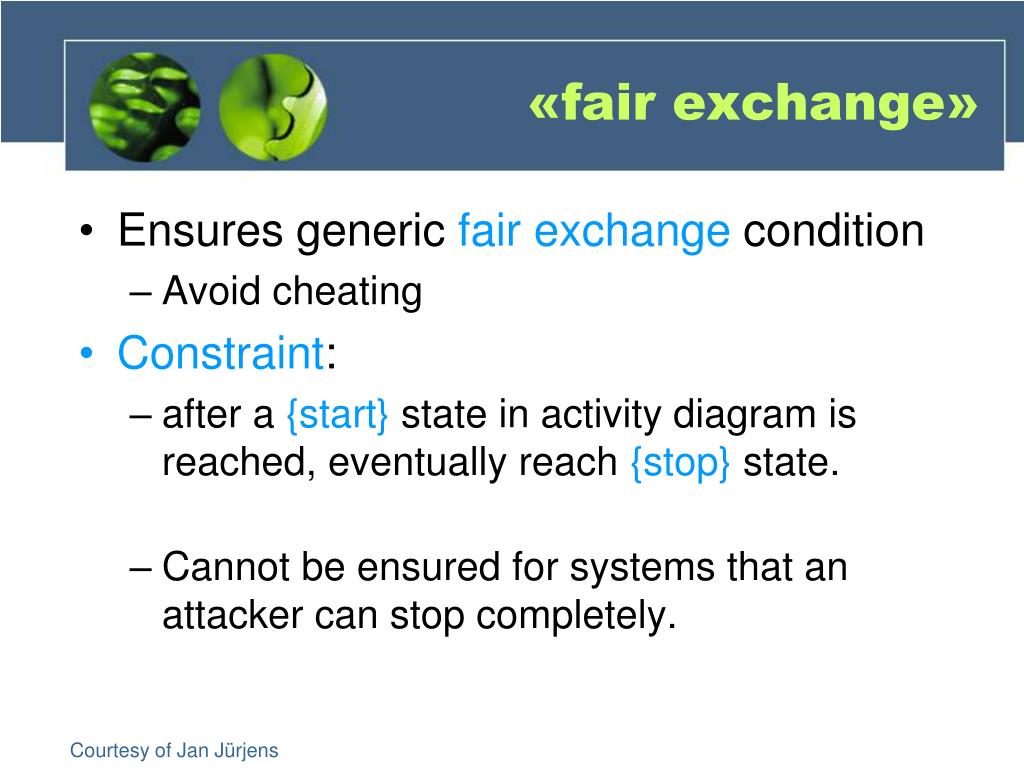 «fair exchange»

• Ensures generic fair exchange condition
– Avoid cheating

• Constraint:
– after a {start} state in activity diagram is reached, eventually reach {stop} state.

– Cannot be ensured for systems that an attacker can stop completely.

Courtesy of Jan Jürjens